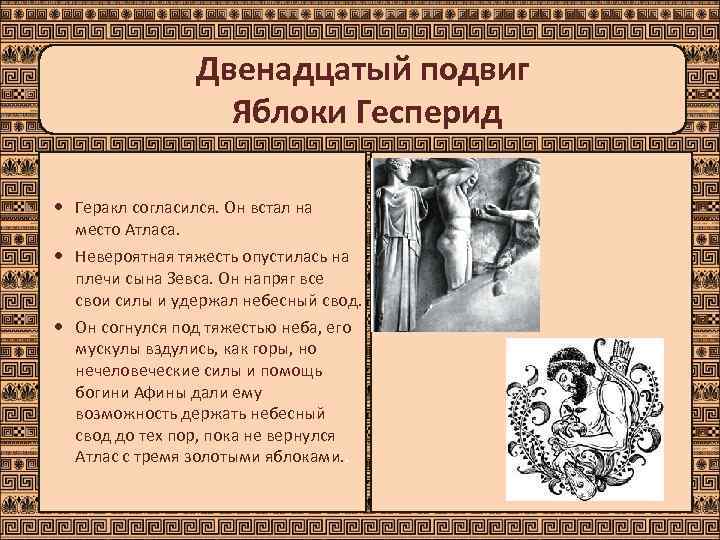 Двенадцатый подвиг
Яблоки Гесперид

• Геракл согласился. Он встал на место Атласа.
• Невероятная тяжесть опустилась на плечи сына Зевса. Он напряг все свои силы и удержал небесный свод.
• Он согнулся под тяжестью неба, его мускулы вздулись, как горы, но нечеловеческие силы и помощь богини Афины дали ему возможность держать небесный свод до тех пор, пока не вернулся Атлас с тремя золотыми яблоками.